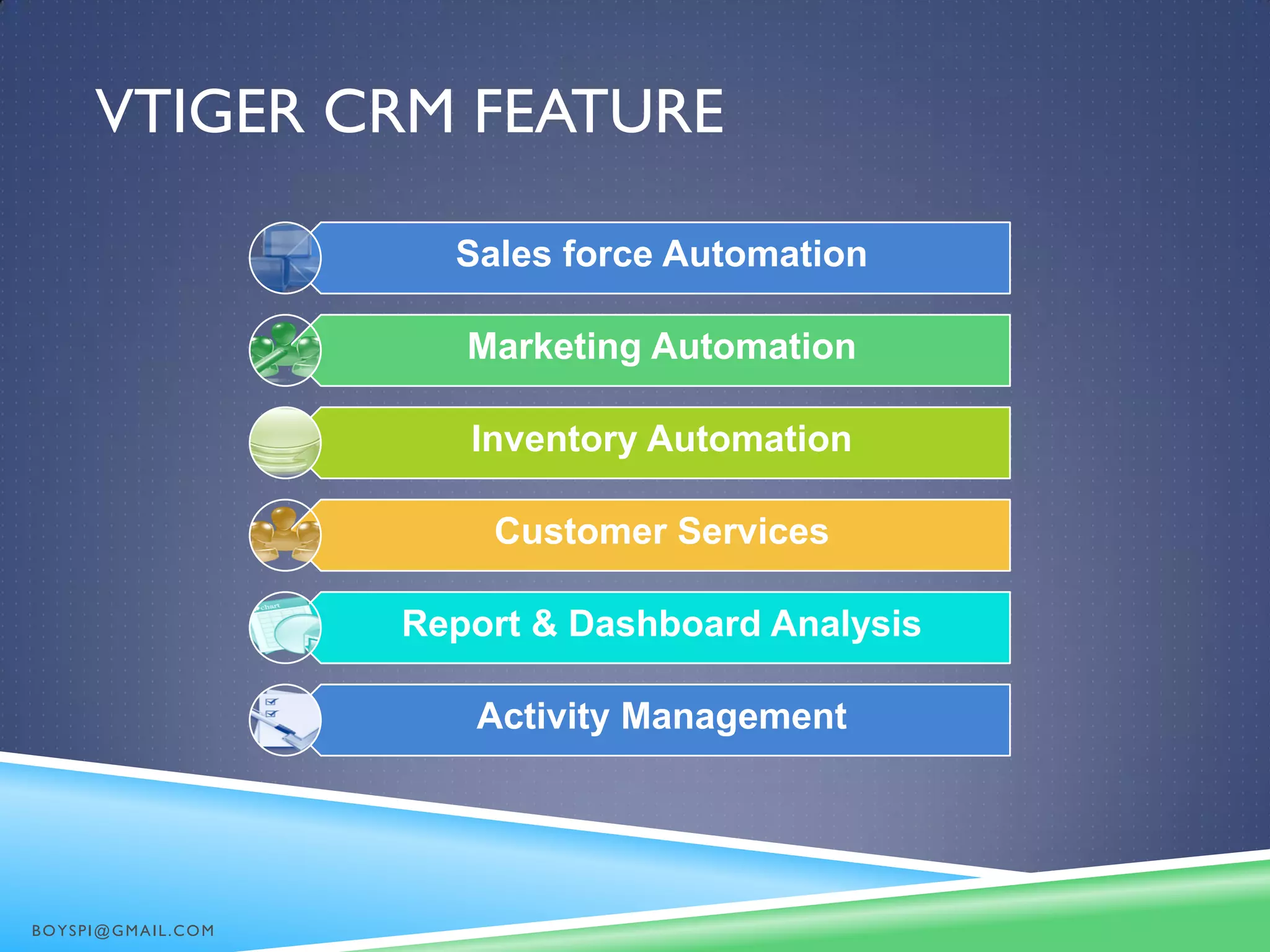 VTIGER CRM FEATURE

Sales force Automation

Marketing Automation

Inventory Automation

Customer Services

chart

Report & Dashboard Analysis

Activity Management

BOYSPI@GMAIL.COM